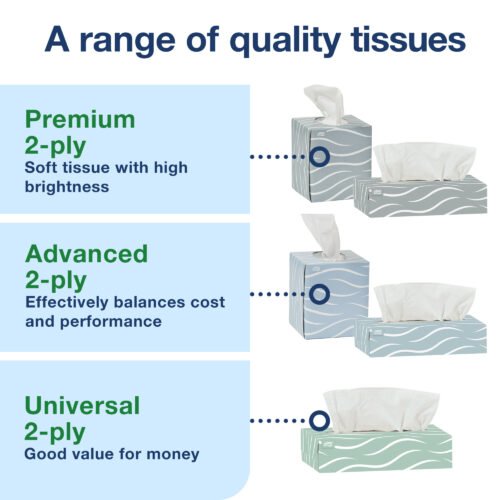 A range of quality tissues

Premium
2-ply
Soft tissue with high brightness

Advanced
2-ply
Effectively balances cost and performance

Universal
2-ply
Good value for money